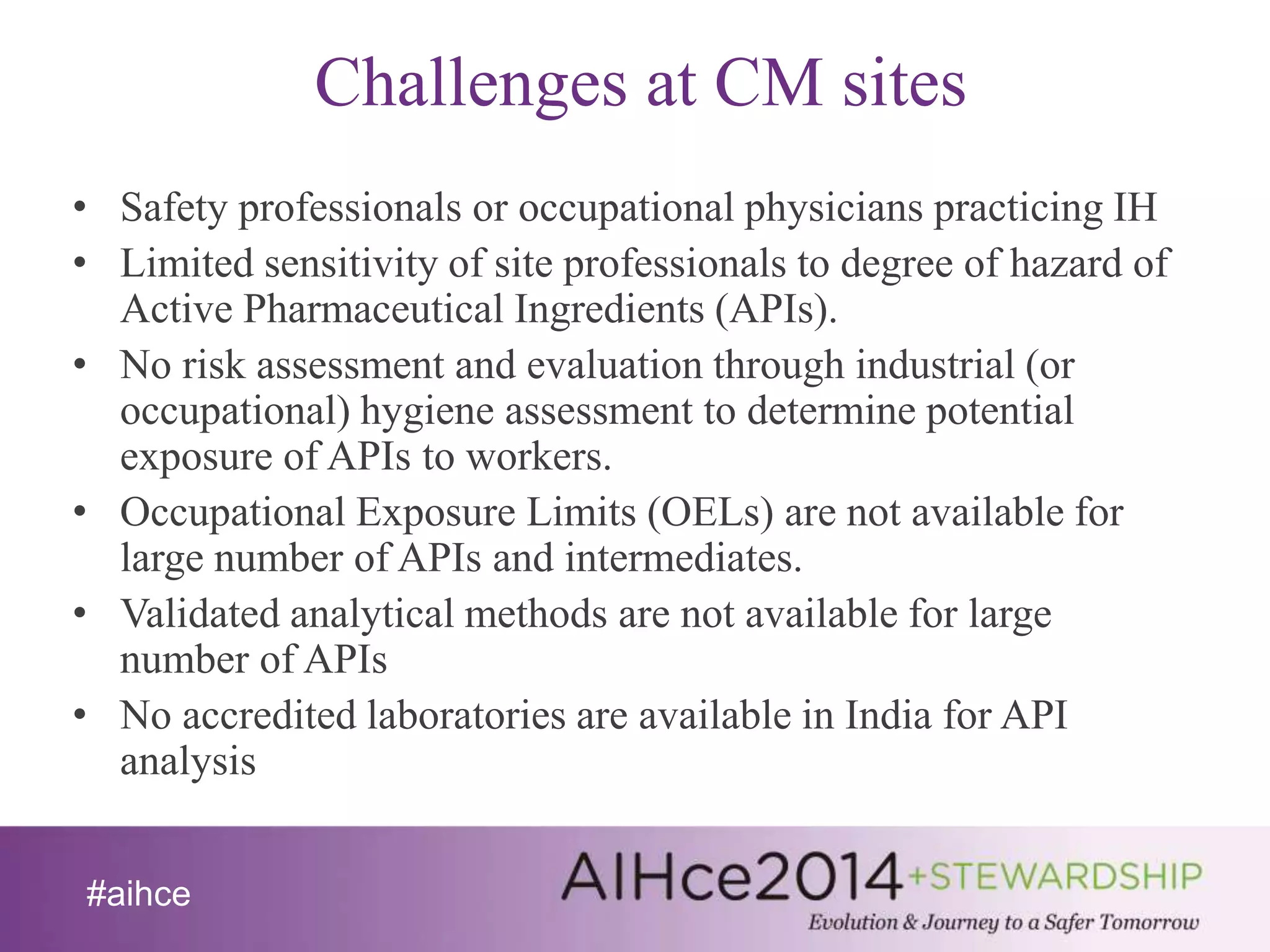 Challenges at CM sites

• Safety professionals or occupational physicians practicing IH
• Limited sensitivity of site professionals to degree of hazard of Active Pharmaceutical Ingredients (APIs).
• No risk assessment and evaluation through industrial (or occupational) hygiene assessment to determine potential exposure of APIs to workers.
• Occupational Exposure Limits (OELs) are not available for large number of APIs and intermediates.
• Validated analytical methods are not available for large number of APIs
• No accredited laboratories are available in India for API analysis

#aihce

AIHce2014 +STEWARDSHIP
Evolution & Journey to a Safer Tomorrow